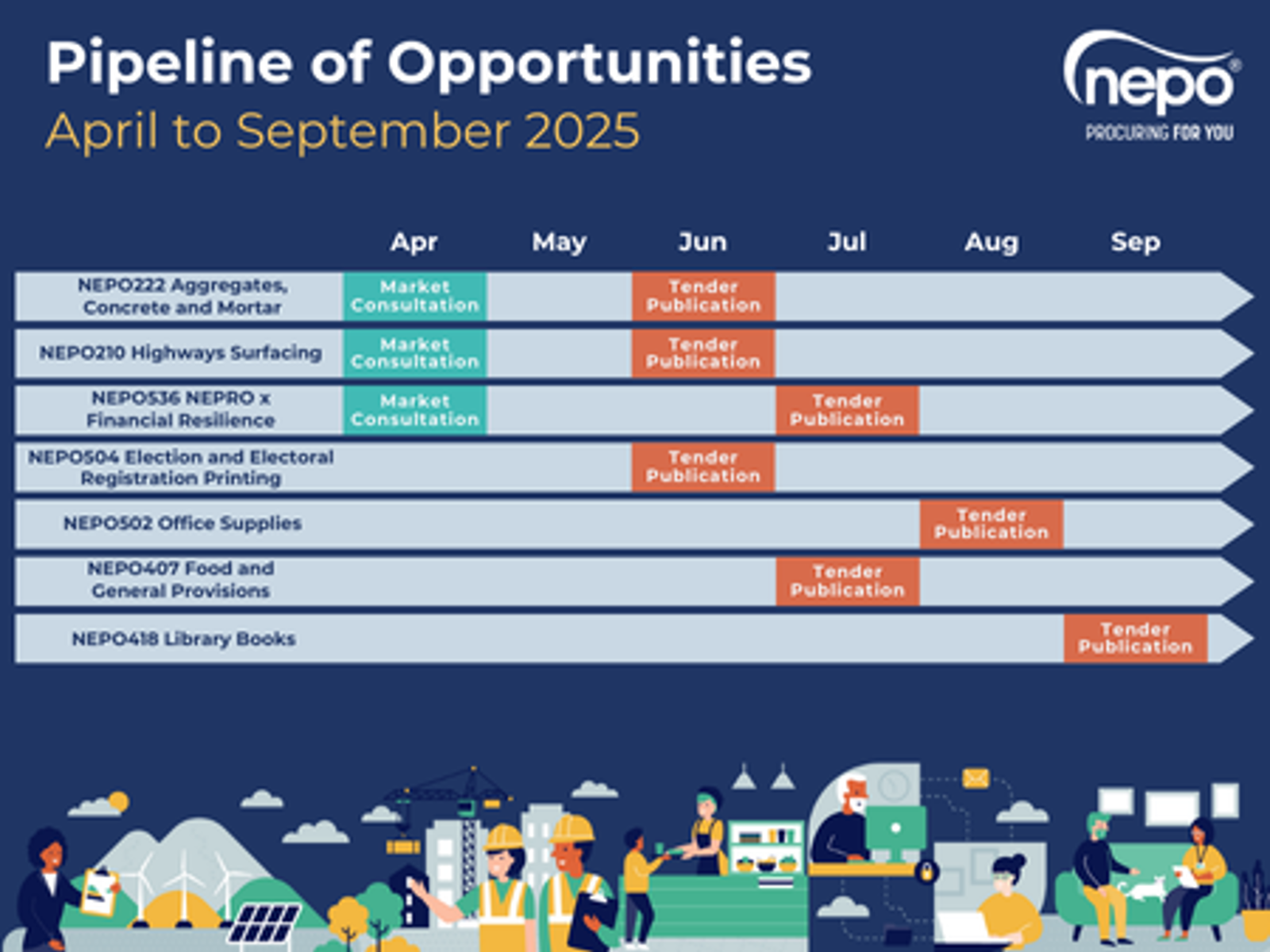 Pipeline of Opportunities
April to September 2025

nepo®
PROCURING FOR YOU

| | Apr | May | Jun | Jul | Aug | Sep |
|---|---|---|---|---|---|---|
| NEPO222 Aggregates, Concrete and Mortar | Market Consultation | | Tender Publication | | | |
| NEPO210 Highways Surfacing | Market Consultation | | Tender Publication | | | |
| NEPO536 NEPRO x Financial Resilience | Market Consultation | | | Tender Publication | | |
| NEPO504 Election and Electoral Registration Printing | | | Tender Publication | | | |
| NEPO502 Office Supplies | | | | | Tender Publication | |
| NEPO407 Food and General Provisions | | | | Tender Publication | | |
| NEPO418 Library Books | | | | | | Tender Publication |